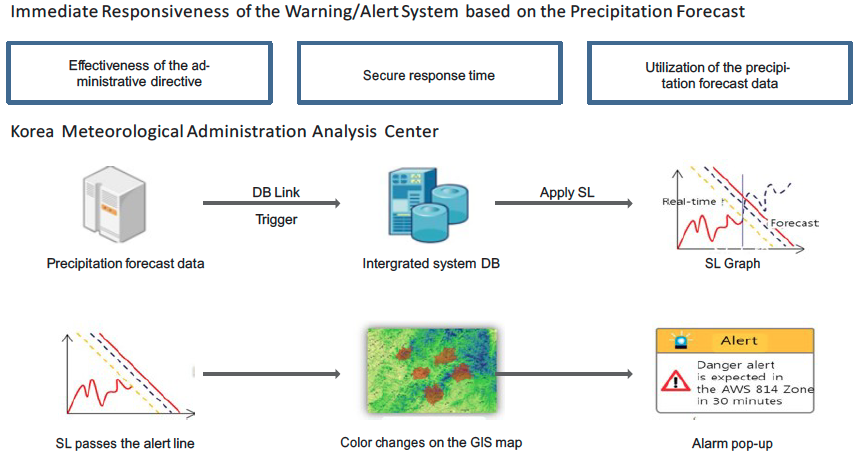 Immediate Responsiveness of the Warning/Alert System based on the Precipitation Forecast

Effectiveness of the administrative directive

Secure response time

Utilization of the precipitation forecast data

Korea Meteorological Administration Analysis Center

DB Link

Trigger

Apply SL

Real-time

Forecast

Precipitation forecast data

Intergrated system DB

SL Graph

Alert

Danger alert is expected in the AWS 814 Zone in 30 minutes

SL passes the alert line

Color changes on the GIS map

Alarm pop-up